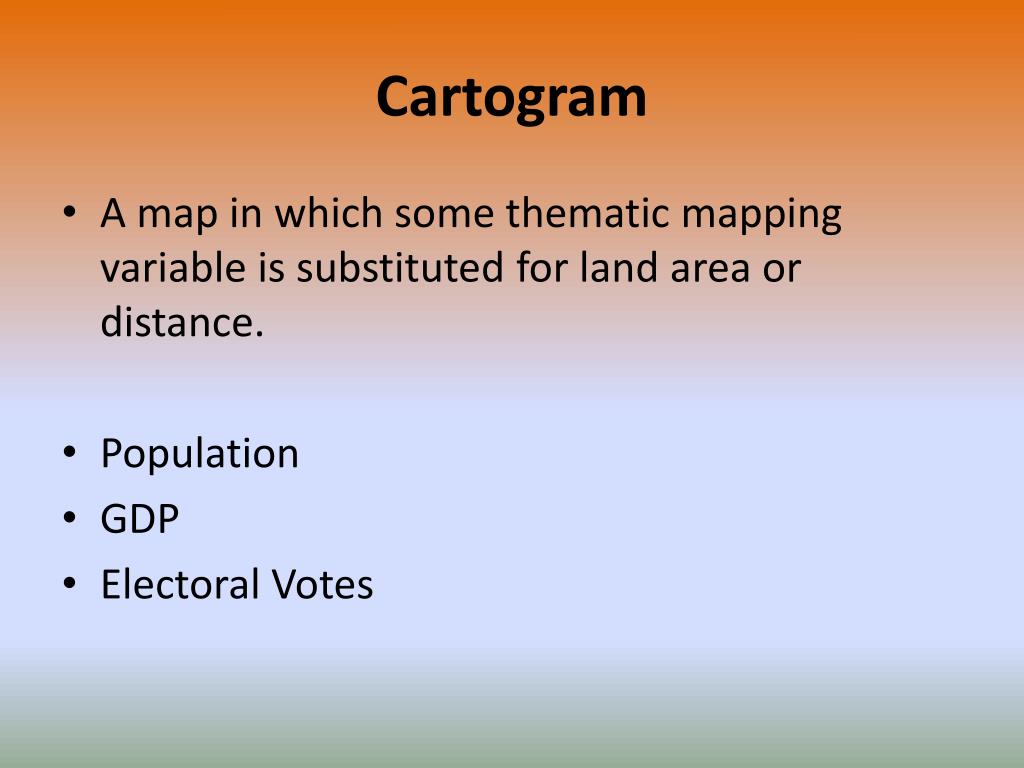 Cartogram

• A map in which some thematic mapping variable is substituted for land area or distance.

• Population
• GDP
• Electoral Votes